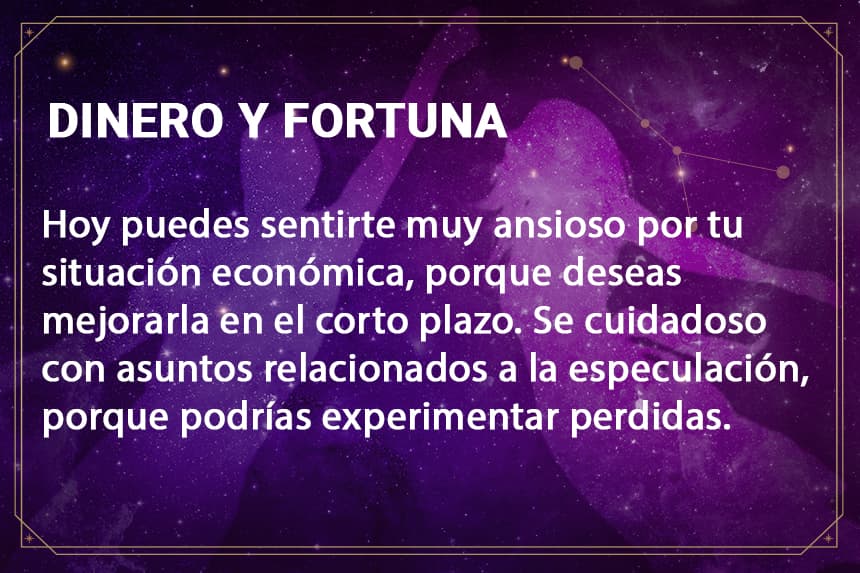 DINERO Y FORTUNA

Hoy puedes sentirte muy ansioso por tu situación económica, porque deseas mejorarla en el corto plazo. Se cuidadoso con asuntos relacionados a la especulación, porque podrías experimentar perdidas.